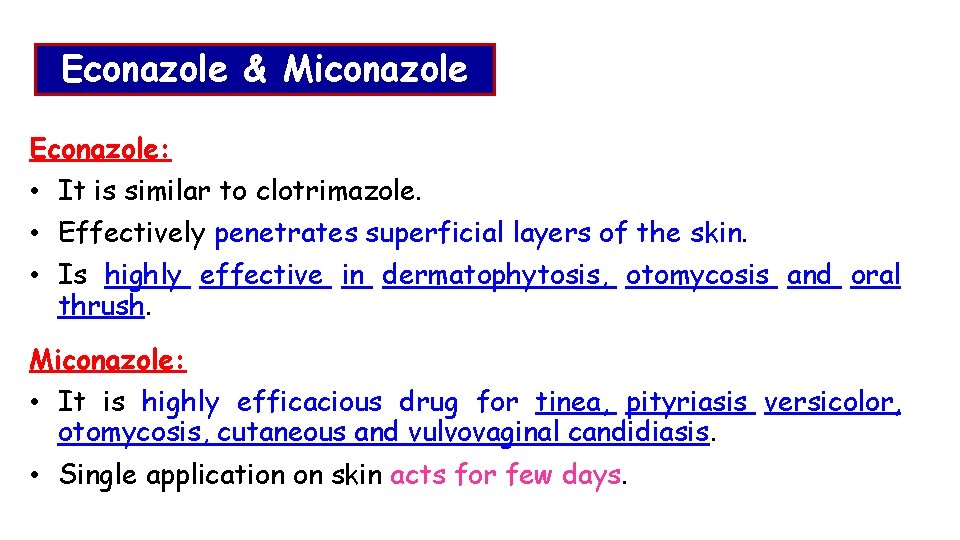 Econazole & Miconazole

Econazole:

• It is similar to clotrimazole.

• Effectively penetrates superficial layers of the skin.

• Is highly effective in dermatophytosis, otomycosis and oral thrush.

Miconazole:

• It is highly efficacious drug for tinea, pityriasis versicolor, otomycosis, cutaneous and vulvovaginal candidiasis.

• Single application on skin acts for few days.